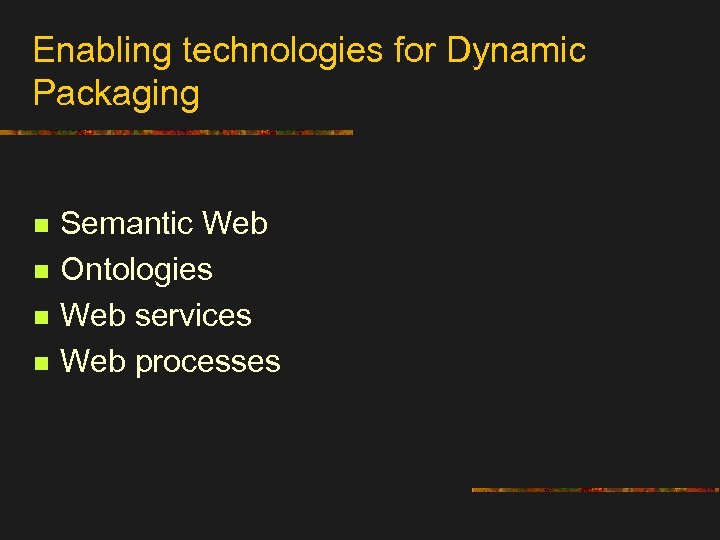 Enabling technologies for Dynamic Packaging

- Semantic Web
- Ontologies
- Web services
- Web processes